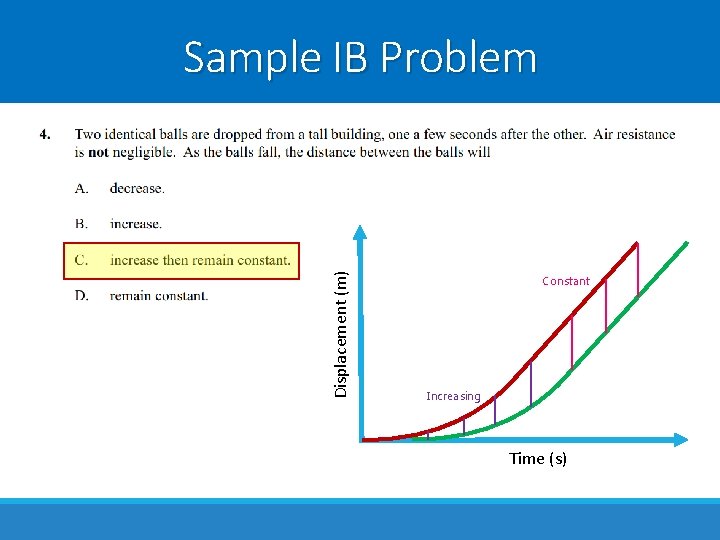 Sample IB Problem

4. Two identical balls are dropped from a tall building, one a few seconds after the other. Air resistance is **not** negligible. As the balls fall, the distance between the balls will

A. decrease.

B. increase.

C. increase then remain constant.

D. remain constant.

Displacement (m)

Constant

Increasing

Time (s)